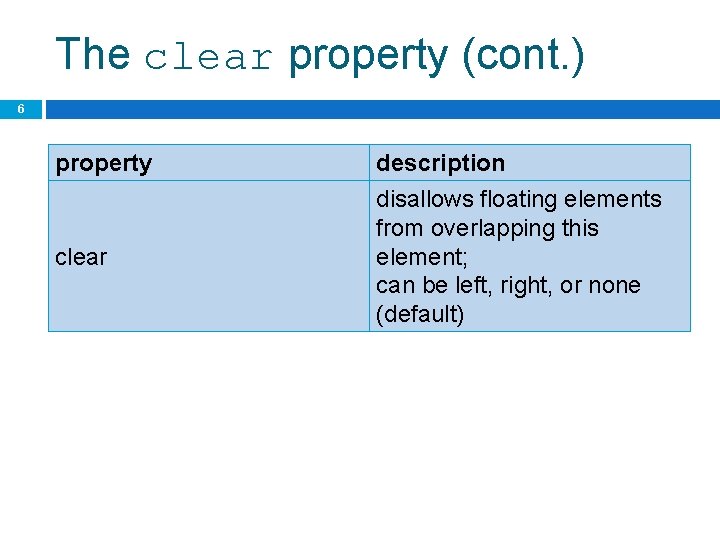 The clear property (cont.)

6

| property | description |
|---|---|
| clear | disallows floating elements from overlapping this element; can be left, right, or none (default) |